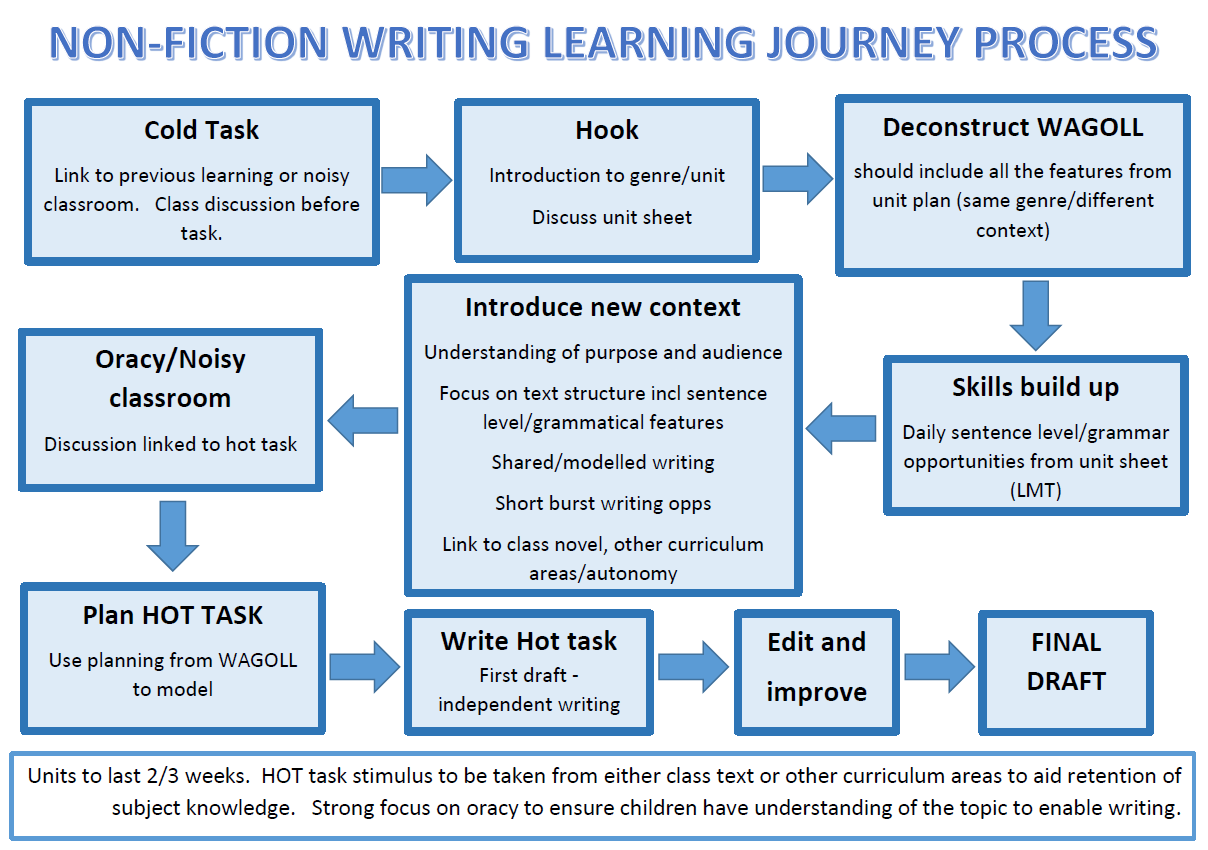 NON-FICTION WRITING LEARNING JOURNEY PROCESS

Cold Task

Link to previous learning or noisy classroom. Class discussion before task.

Hook

Introduction to genre/unit

Discuss unit sheet

Deconstruct WAGOLL

should include all the features from unit plan (same genre/different context)

Skills build up

Daily sentence level/grammar opportunities from unit sheet (LMT)

Introduce new context

Understanding of purpose and audience

Focus on text structure incl sentence level/grammatical features

Shared/modelled writing

Short burst writing opps

Link to class novel, other curriculum areas/autonomy

Oracy/Noisy classroom

Discussion linked to hot task

Plan HOT TASK

Use planning from WAGOLL to model

Write Hot task

First draft - independent writing

Edit and improve

FINAL DRAFT

Units to last 2/3 weeks. HOT task stimulus to be taken from either class text or other curriculum areas to aid retention of subject knowledge. Strong focus on oracy to ensure children have understanding of the topic to enable writing.